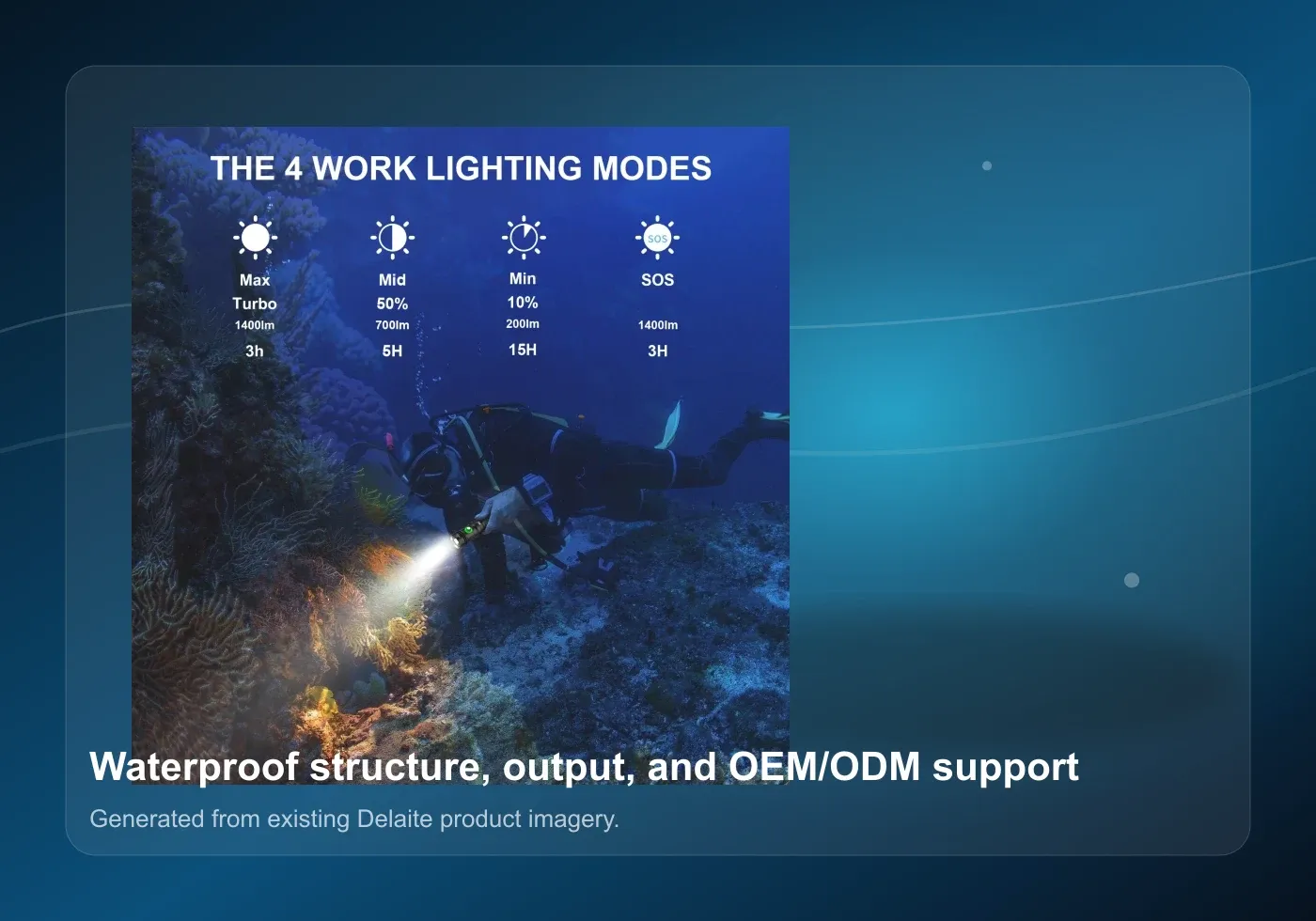 THE 4 WORK LIGHTING MODES

Max
Turbo
1400lm
3h

Mid
50%
700lm
5H

Min
10%
200lm
15H

SOS
SOS
1400lm
3H

Waterproof structure, output, and OEM/ODM support

Generated from existing Delaite product imagery.